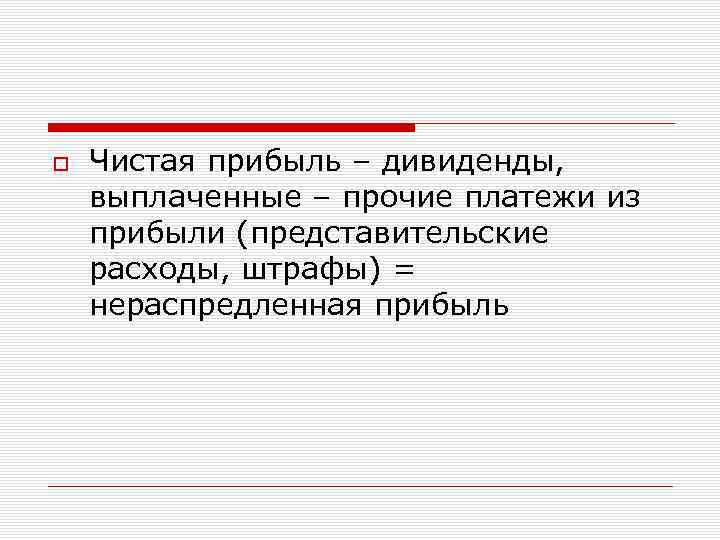 Чистая прибыль – дивиденды, выплаченные – прочие платежи из прибыли (представительские расходы, штрафы) = нераспредленная прибыль